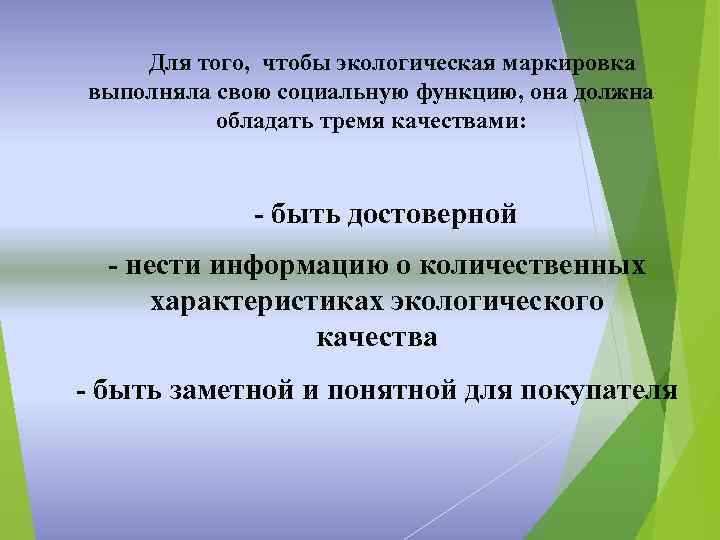 Для того, чтобы экологическая маркировка выполняла свою социальную функцию, она должна обладать тремя качествами:

- быть достоверной

- нести информацию о количественных характеристиках экологического качества

- быть заметной и понятной для покупателя